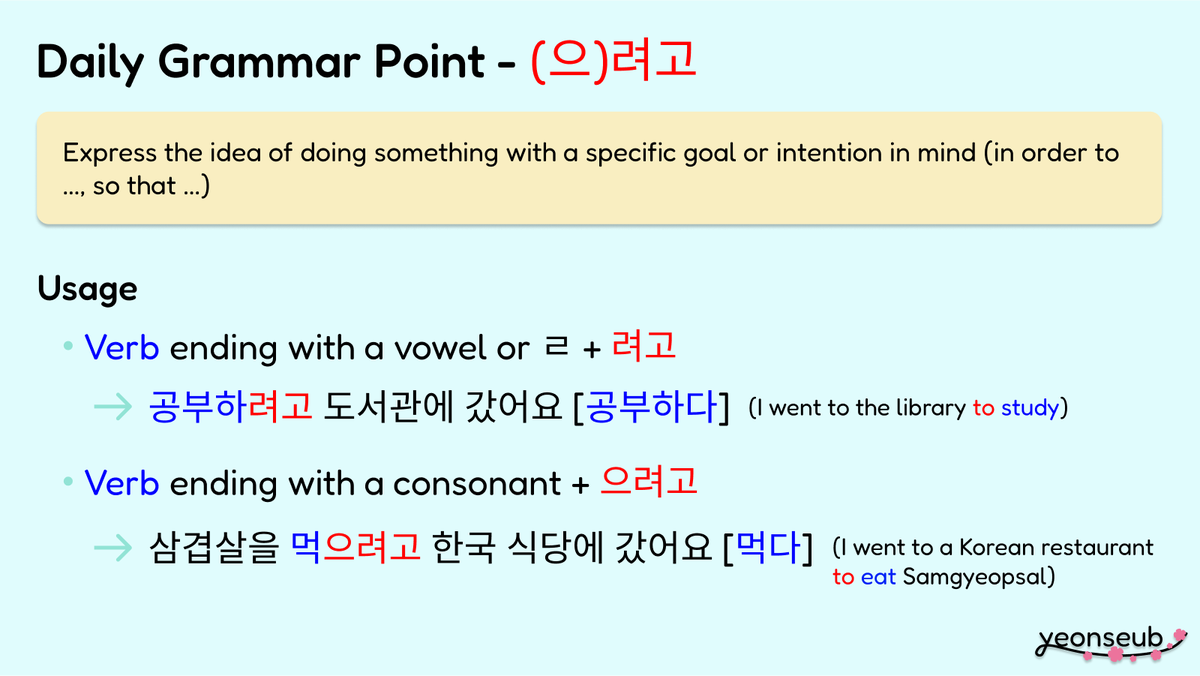 Daily Grammar Point - (으)려고

Express the idea of doing something with a specific goal or intention in mind (in order to ..., so that ...)

Usage

• Verb ending with a vowel or ㄹ + 려고

→ 공부하려고 도서관에 갔어요 [공부하다] (I went to the library to study)

• Verb ending with a consonant + 으려고

→ 삼겹살을 먹으려고 한국 식당에 갔어요 [먹다] (I went to a Korean restaurant to eat Samgyeopsal)

yeonseub